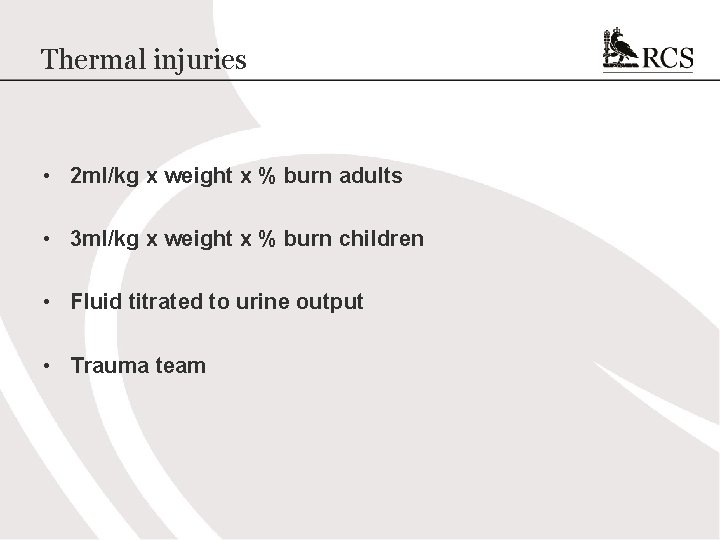 Thermal injuries

RCS

• 2ml/kg x weight x % burn adults

• 3ml/kg x weight x % burn children

• Fluid titrated to urine output

• Trauma team